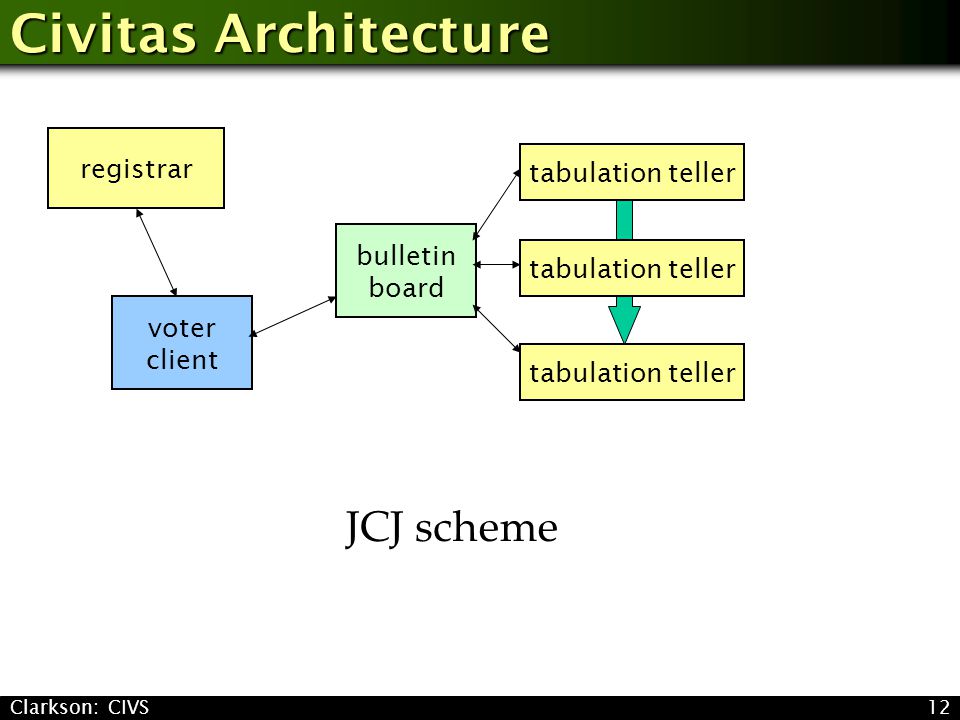 Civitas Architecture

registrar

voter client

bulletin board

tabulation teller

tabulation teller

tabulation teller

JCJ scheme

Clarkson: CIVS

12